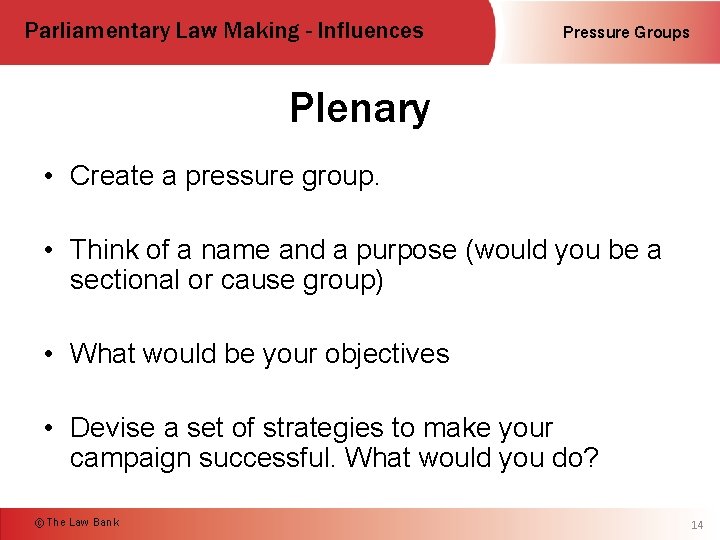 Parliamentary Law Making - Influences

Pressure Groups

Plenary

• Create a pressure group.

• Think of a name and a purpose (would you be a sectional or cause group)

• What would be your objectives

• Devise a set of strategies to make your campaign successful. What would you do?

© The Law Bank

14